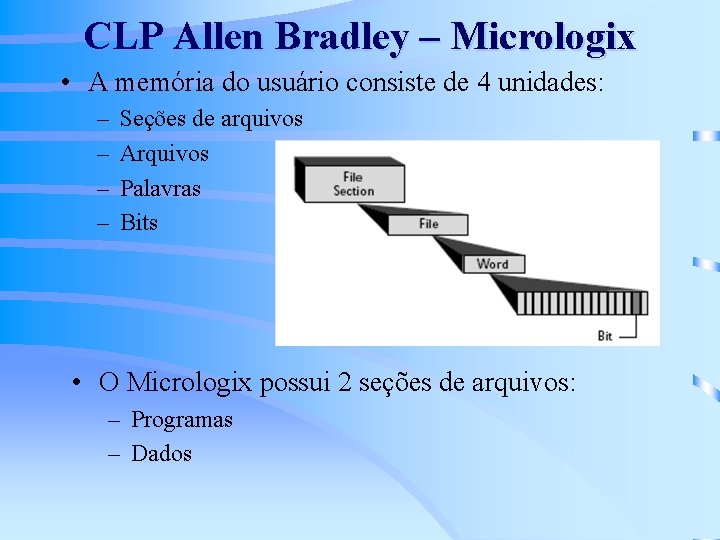 CLP Allen Bradley – Micrologix

• A memória do usuário consiste de 4 unidades:
– Seções de arquivos
– Arquivos
– Palavras
– Bits

File Section

File

Word

Bit

• O Micrologix possui 2 seções de arquivos:
– Programas
– Dados